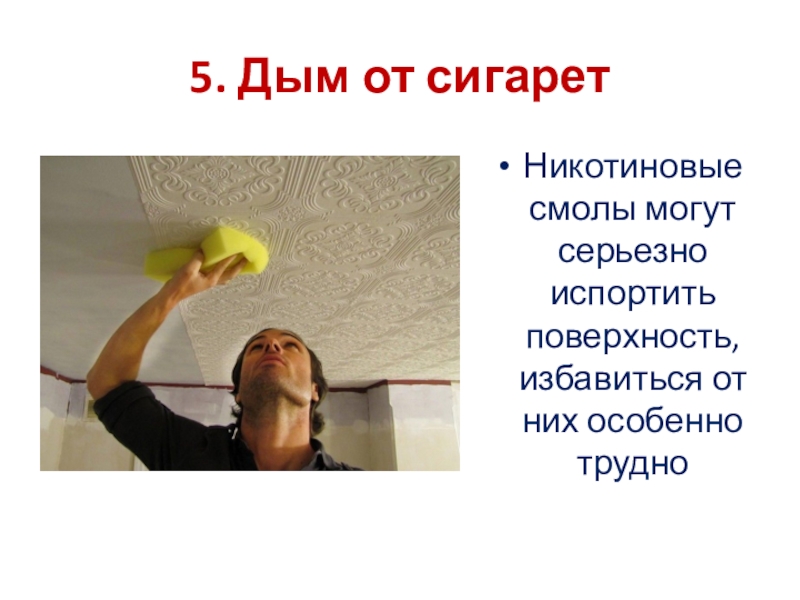 5. Дым от сигарет

• Никотиновые смолы могут серьезно испортить поверхность, избавиться от них особенно трудно